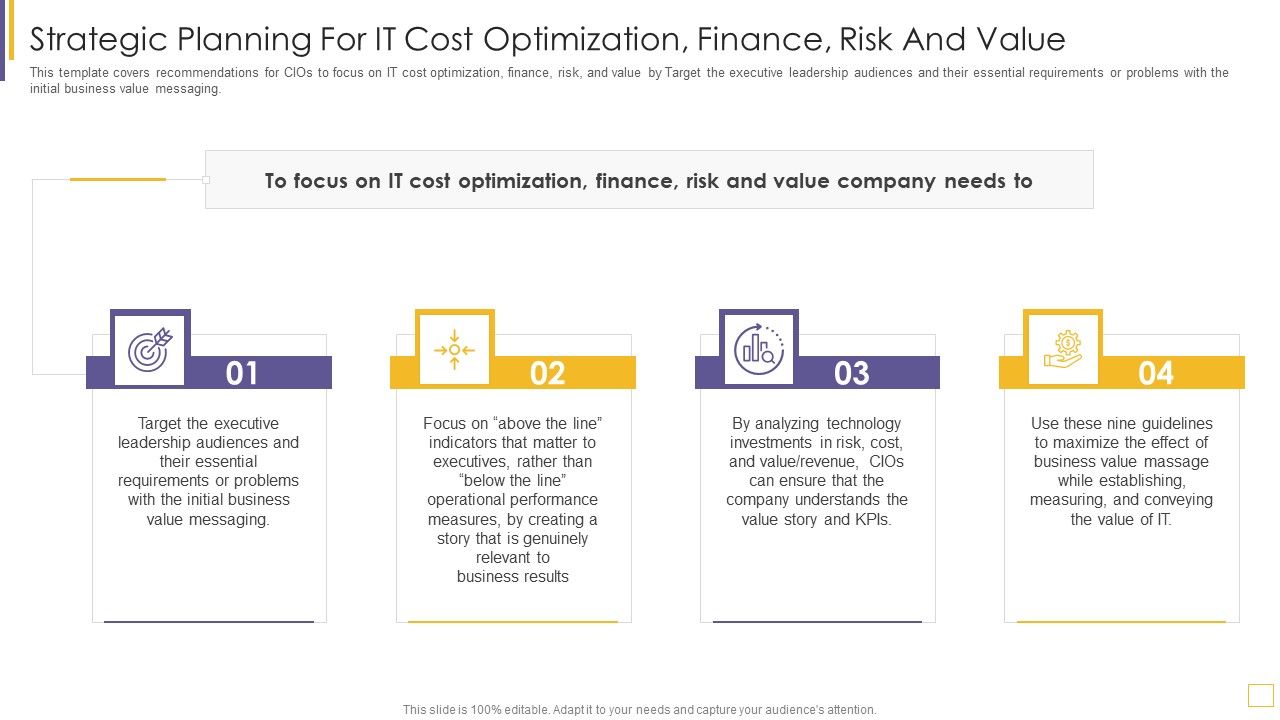 Strategic Planning For IT Cost Optimization, Finance, Risk And Value

This template covers recommendations for CIOs to focus on IT cost optimization, finance, risk, and value by Target the executive leadership audiences and their essential requirements or problems with the initial business value messaging.

To focus on IT cost optimization, finance, risk and value company needs to

01

Target the executive leadership audiences and their essential requirements or problems with the initial business value messaging.

02

Focus on “above the line” indicators that matter to executives, rather than “below the line” operational performance measures, by creating a story that is genuinely relevant to business results

03

By analyzing technology investments in risk, cost, and value/revenue, CIOs can ensure that the company understands the value story and KPIs.

04

Use these nine guidelines to maximize the effect of business value massage while establishing, measuring, and conveying the value of IT.

This slide is 100% editable. Adapt it to your needs and capture your audience's attention.